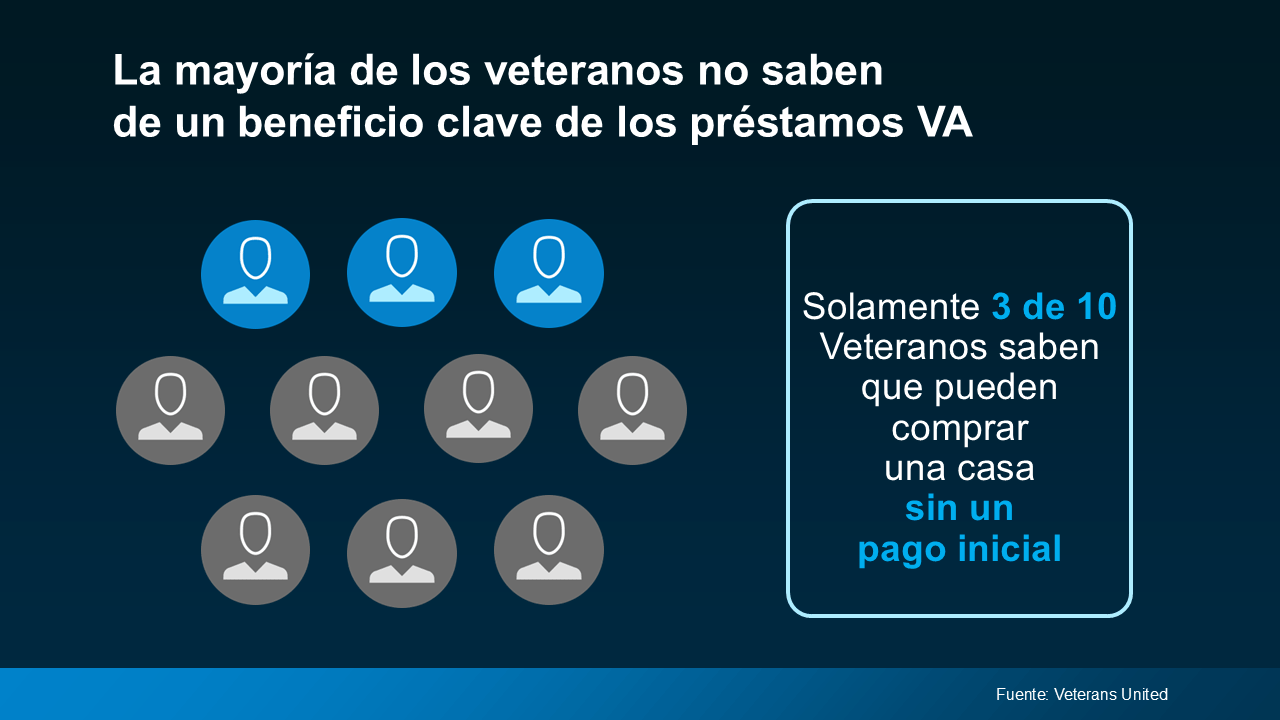 La mayoría de los veteranos no saben de un beneficio clave de los préstamos VA

Solamente 3 de 10 Veteranos saben que pueden comprar una casa sin un pago inicial

Fuente: Veterans United